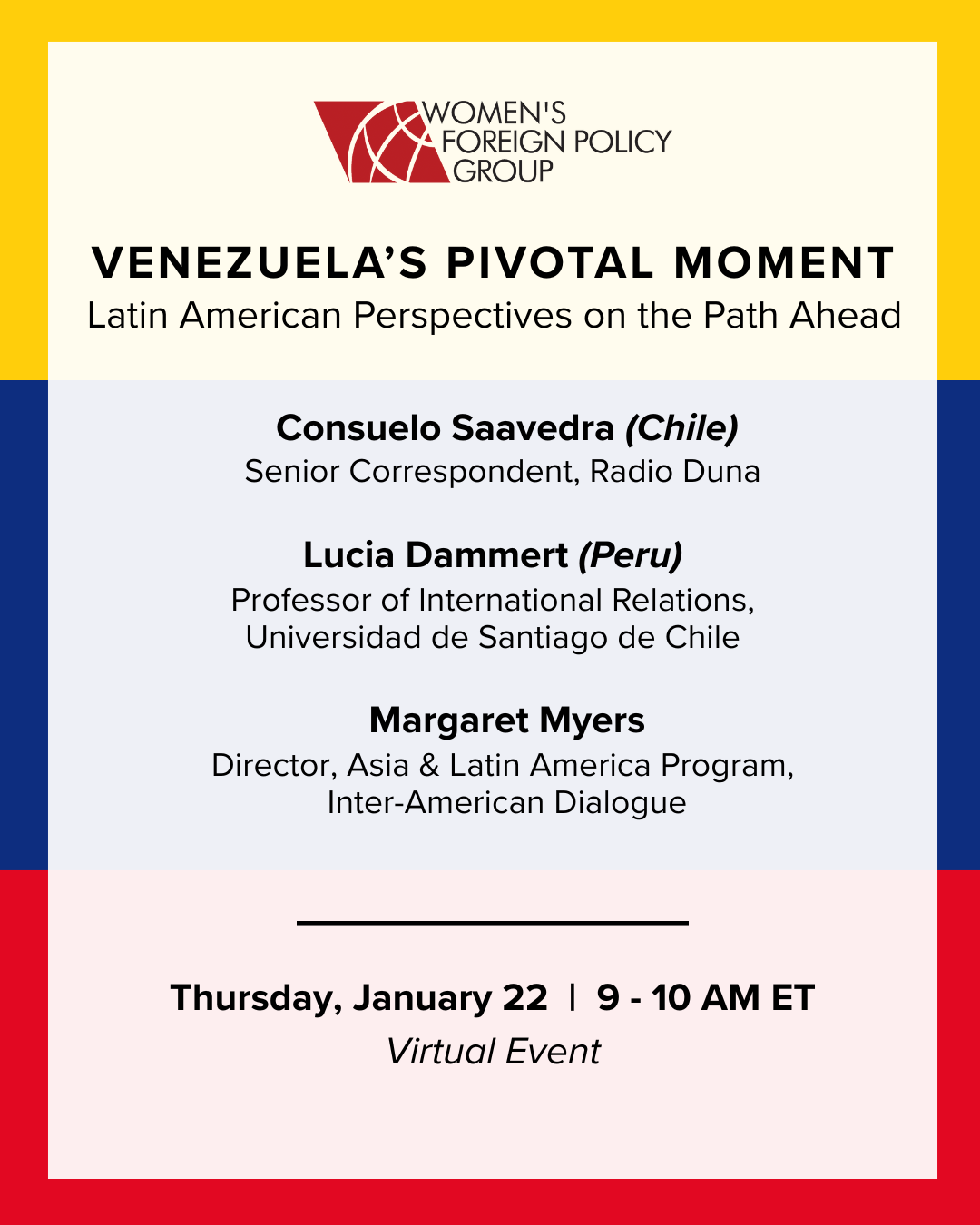 WOMEN'S FOREIGN POLICY GROUP

VENEZUELA'S PIVOTAL MOMENT
Latin American Perspectives on the Path Ahead

Consuelo Saavedra (Chile)
Senior Correspondent, Radio Duna

Lucia Dammert (Peru)
Professor of International Relations, Universidad de Santiago de Chile

Margaret Myers
Director, Asia & Latin America Program, Inter-American Dialogue

Thursday, January 22 | 9 - 10 AM ET
Virtual Event